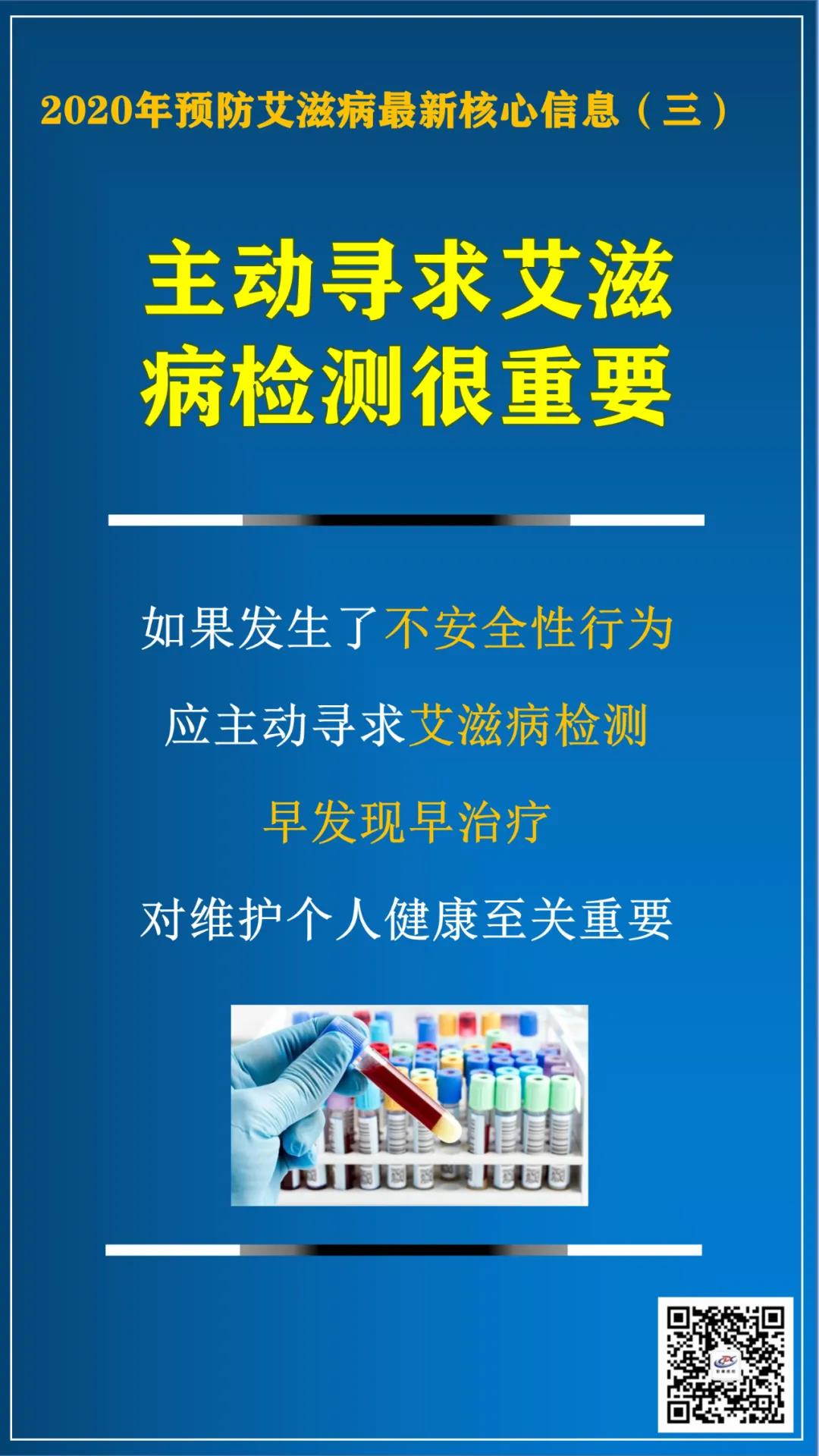 2020年预防艾滋病最新核心信息（三）

主动寻求艾滋病检测很重要

如果发生了不安全性行为

应主动寻求艾滋病检测

早发现早治疗

对维护个人健康至关重要